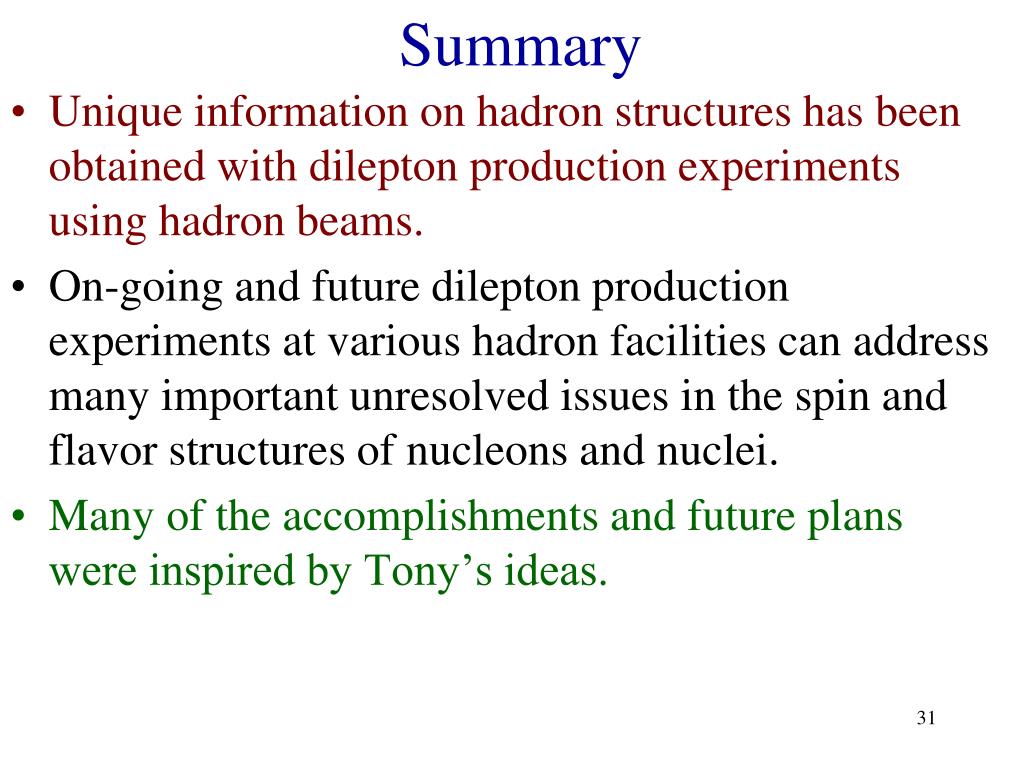 Summary

• Unique information on hadron structures has been obtained with dilepton production experiments using hadron beams.

• On-going and future dilepton production experiments at various hadron facilities can address many important unresolved issues in the spin and flavor structures of nucleons and nuclei.

• Many of the accomplishments and future plans were inspired by Tony’s ideas.

31